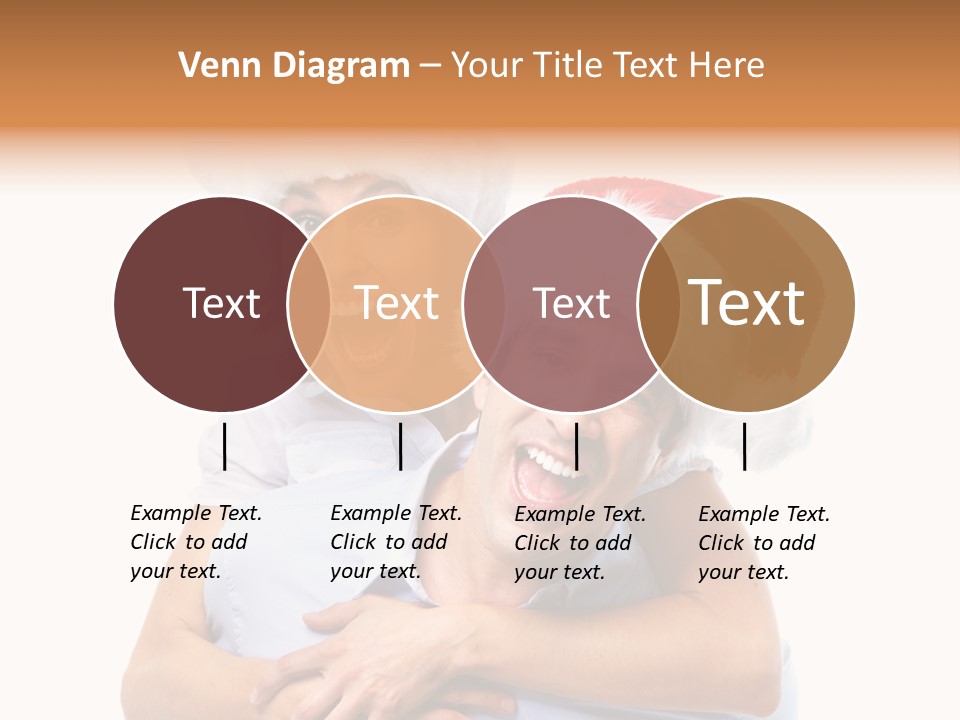 Venn Diagram – Your Title Text Here

Text

Text

Text

Text

Example Text. Click to add your text.

Example Text. Click to add your text.

Example Text. Click to add your text.

Example Text. Click to add your text.